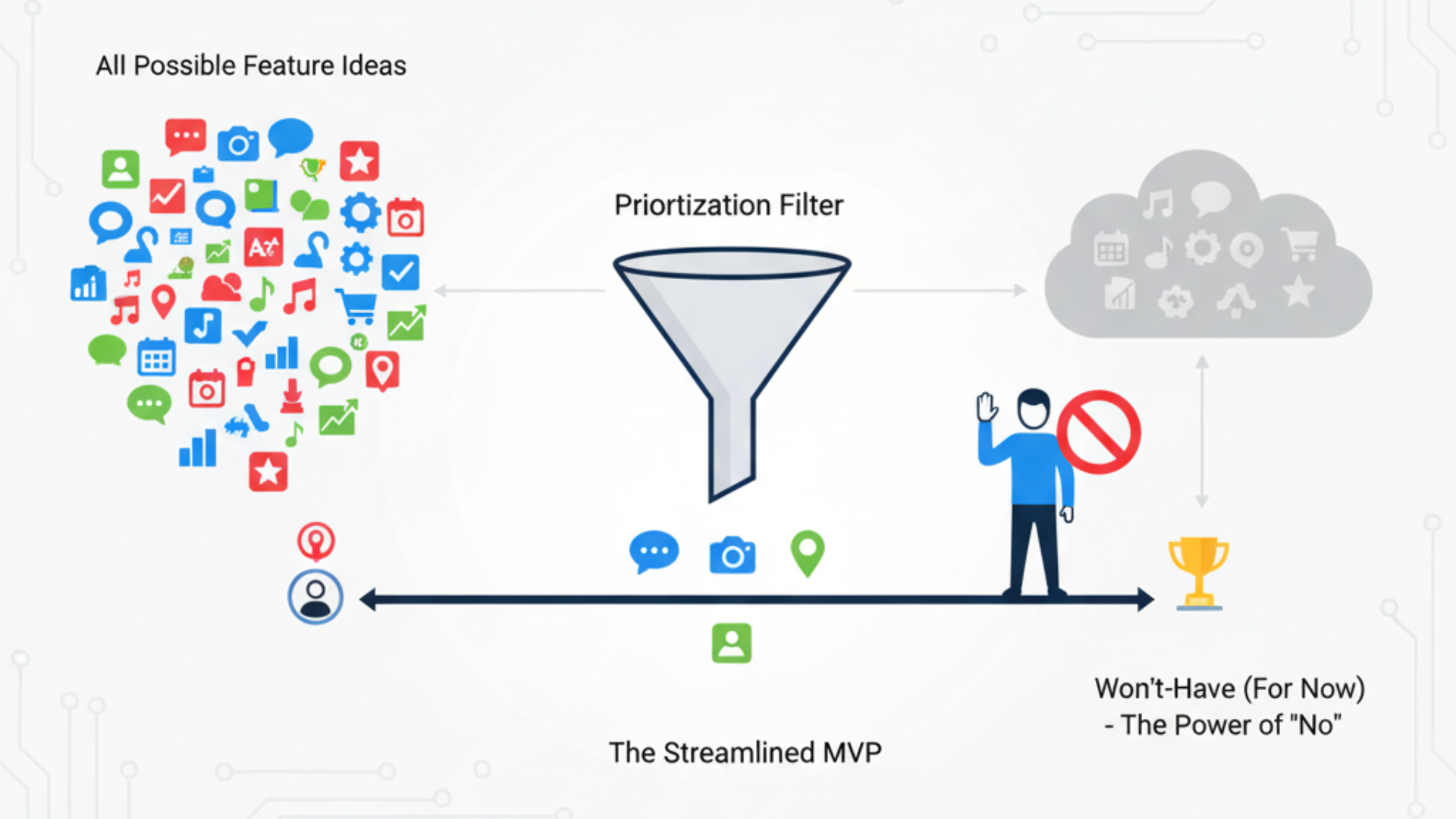 All Possible Feature Ideas

Priortization Filter

Won't-Have (For Now) - The Power of "No"

The Streamlined MVP